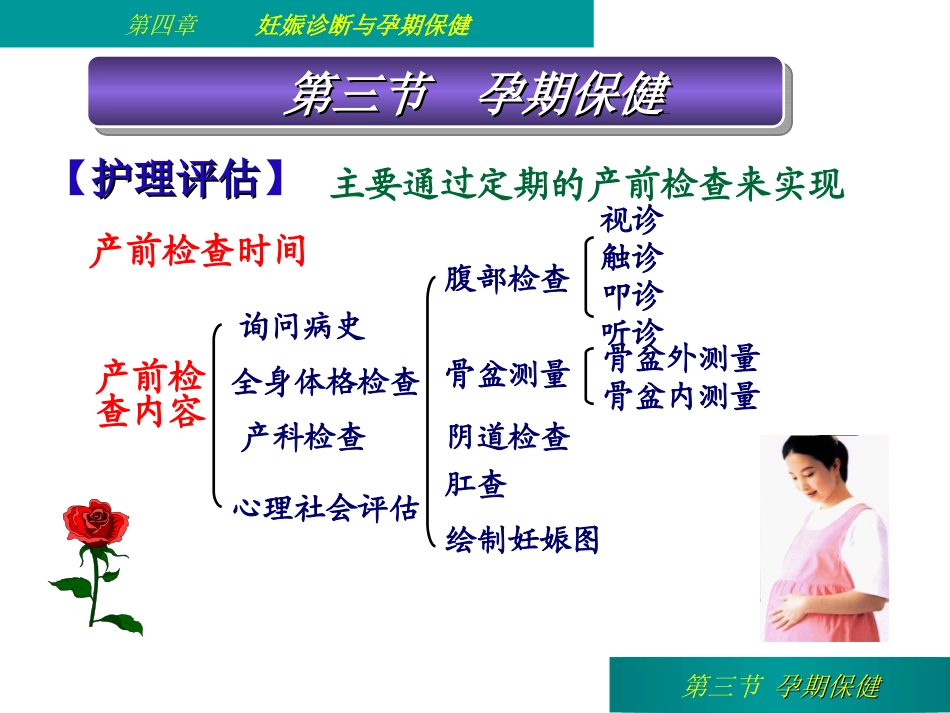 第四章　　妊娠诊断与孕期保健

第三节　孕期保健

【护理评估】　主要通过定期的产前检查来实现

产前检查时间

产前检查内容

询问病史
全身体格检查
产科检查
心理社会评估

腹部检查
骨盆测量
阴道检查
肛查
绘制妊娠图

视诊
触诊
叩诊
听诊

骨盆外测量
骨盆内测量

第三节 孕期保健